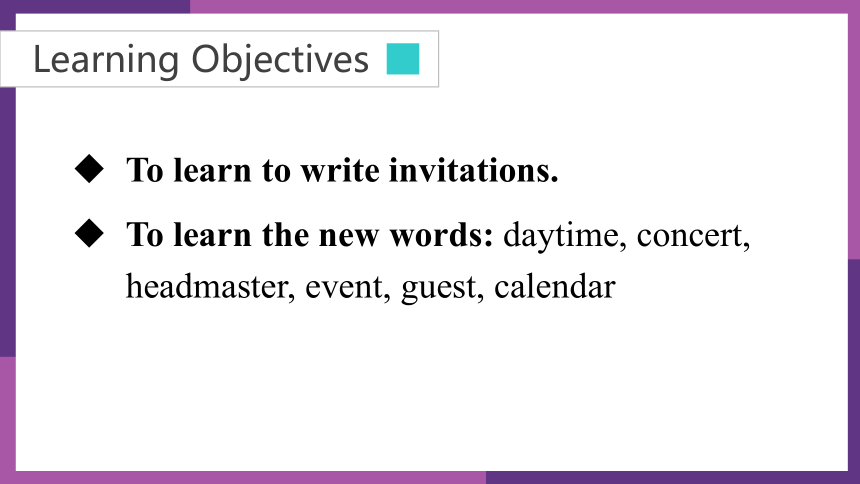 Learning Objectives

◆ To learn to write invitations.

◆ To learn the new words: daytime, concert, headmaster, event, guest, calendar